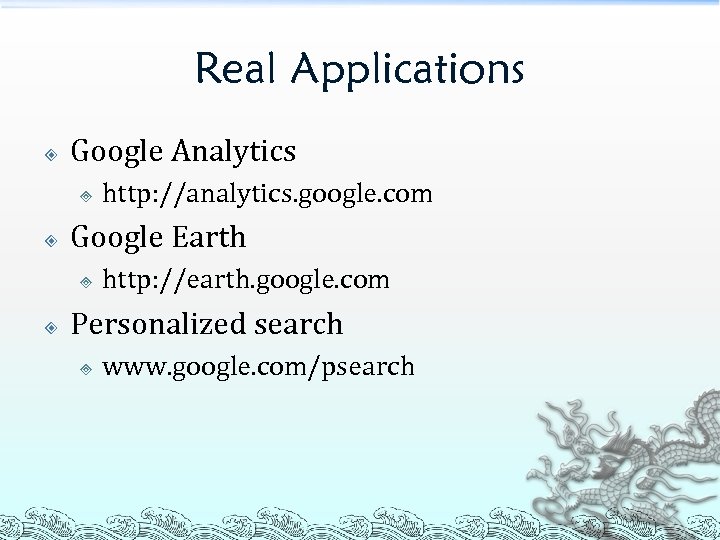 Real Applications

Google Analytics

http://analytics.google.com

Google Earth

http://earth.google.com

Personalized search

www.google.com/psearch